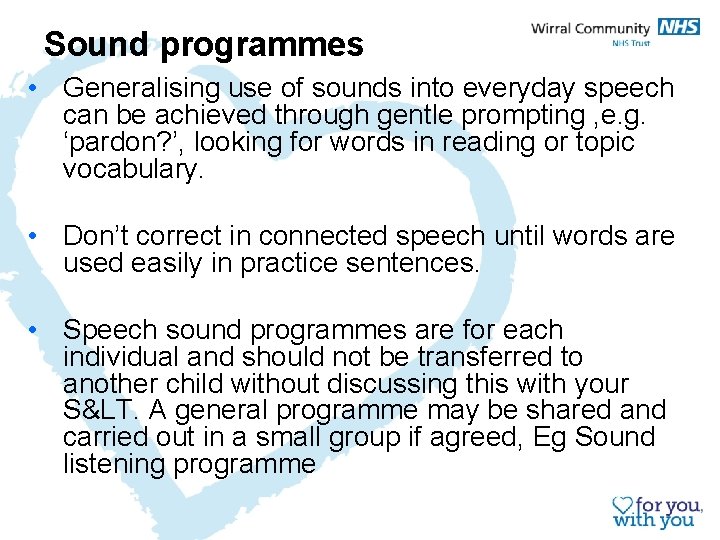 Sound programmes

Wirral Community NHS
NHS Trust

• Generalising use of sounds into everyday speech can be achieved through gentle prompting ,e.g. ‘pardon?’, looking for words in reading or topic vocabulary.

• Don’t correct in connected speech until words are used easily in practice sentences.

• Speech sound programmes are for each individual and should not be transferred to another child without discussing this with your S&LT. A general programme may be shared and carried out in a small group if agreed, Eg Sound listening programme

for you, with you